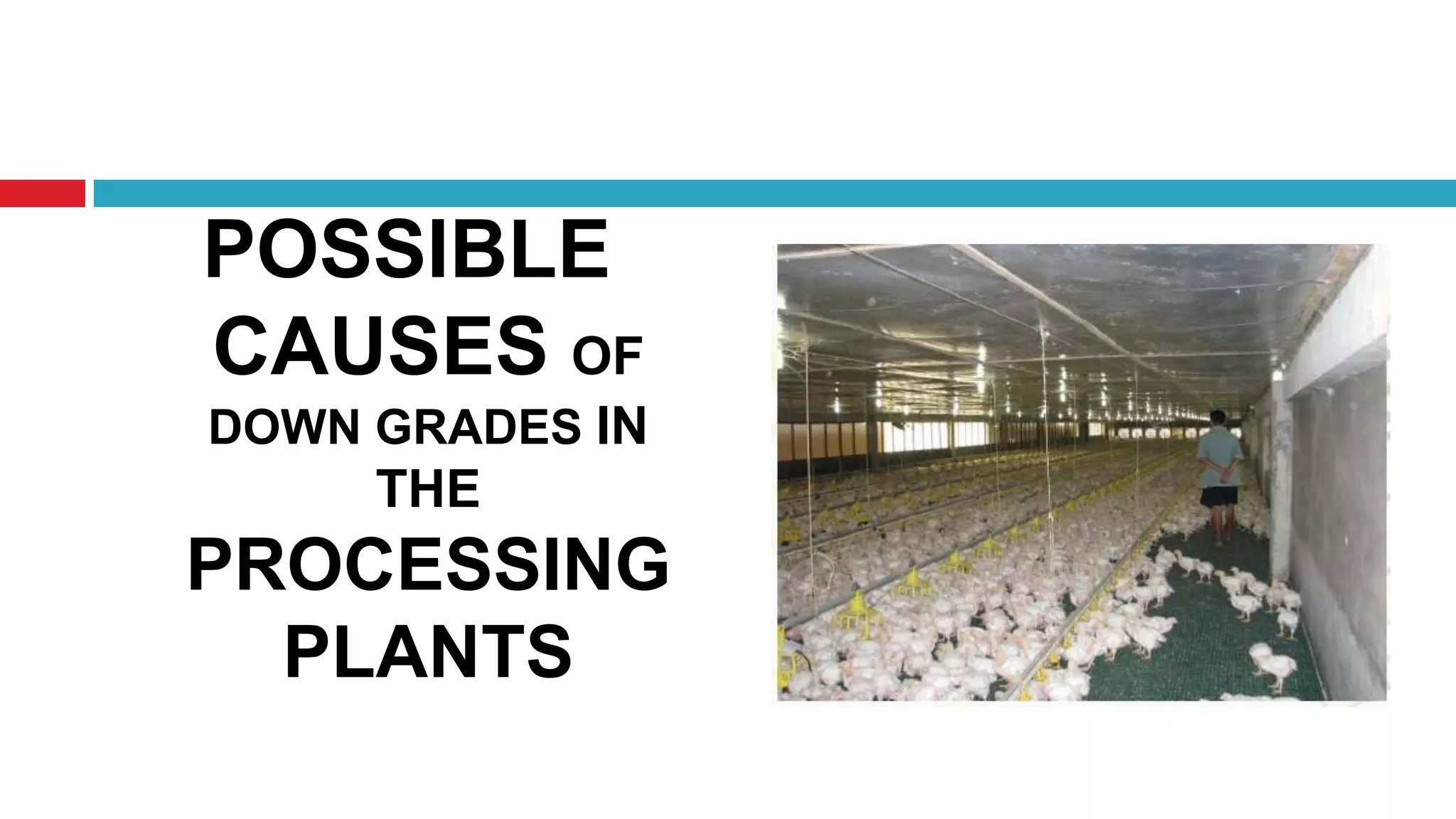 POSSIBLE CAUSES OF DOWN GRADES IN THE PROCESSING PLANTS